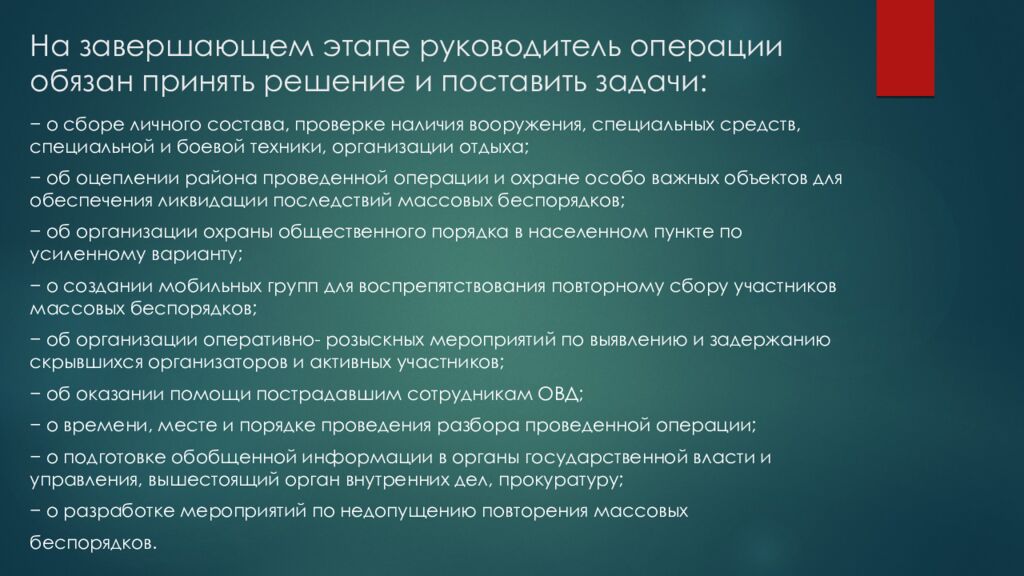 На завершающем этапе руководитель операции обязан принять решение и поставить задачи:

− о сборе личного состава, проверке наличия вооружения, специальных средств, специальной и боевой техники, организации отдыха;

− об оцеплении района проведенной операции и охране особо важных объектов для обеспечения ликвидации последствий массовых беспорядков;

− об организации охраны общественного порядка в населенном пункте по усиленному варианту;

− о создании мобильных групп для воспрепятствования повторному сбору участников массовых беспорядков;

− об организации оперативно- розыскных мероприятий по выявлению и задержанию скрывшихся организаторов и активных участников;

− об оказании помощи пострадавшим сотрудникам ОВД;

− о времени, месте и порядке проведения разбора проведенной операции;

− о подготовке обобщенной информации в органы государственной власти и управления, вышестоящий орган внутренних дел, прокуратуру;

− о разработке мероприятий по недопущению повторения массовых беспорядков.